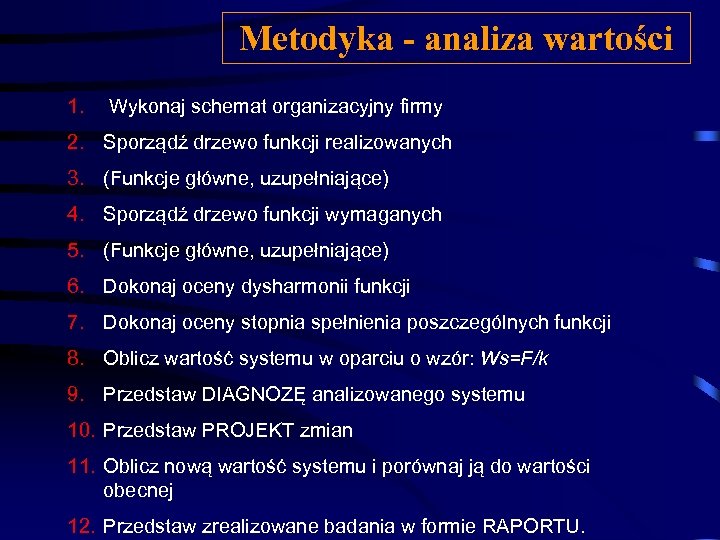 Metodyka - analiza wartości

1. Wykonaj schemat organizacyjny firmy
2. Sporządź drzewo funkcji realizowanych
3. (Funkcje główne, uzupełniające)
4. Sporządź drzewo funkcji wymaganych
5. (Funkcje główne, uzupełniające)
6. Dokonaj oceny dysharmonii funkcji
7. Dokonaj oceny stopnia spełnienia poszczególnych funkcji
8. Oblicz wartość systemu w oparciu o wzór: $Ws=F/k$
9. Przedstaw DIAGNOZĘ analizowanego systemu
10. Przedstaw PROJEKT zmian
11. Oblicz nową wartość systemu i porównaj ją do wartości obecnej
12. Przedstaw zrealizowane badania w formie RAPORTU.